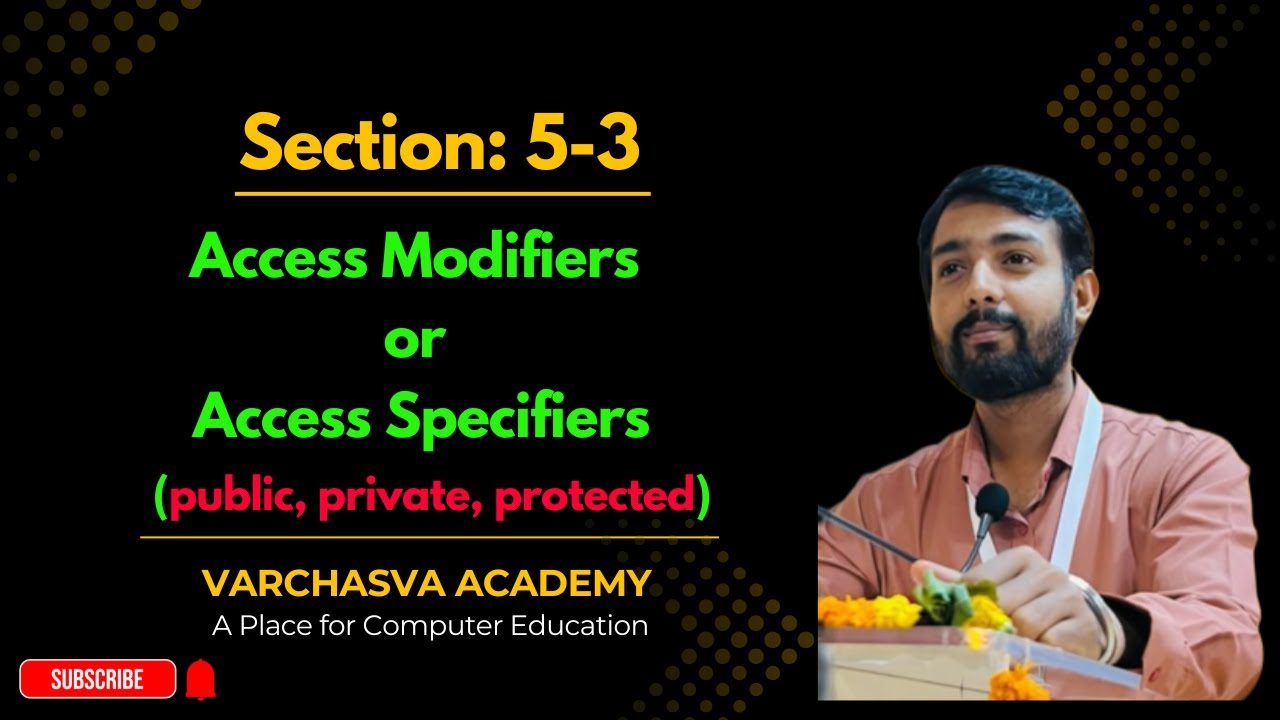 Section: 5-3

Access Modifiers
or
Access Specifiers
(public, private, protected)

VARCHASVA ACADEMY
A Place for Computer Education

SUBSCRIBE